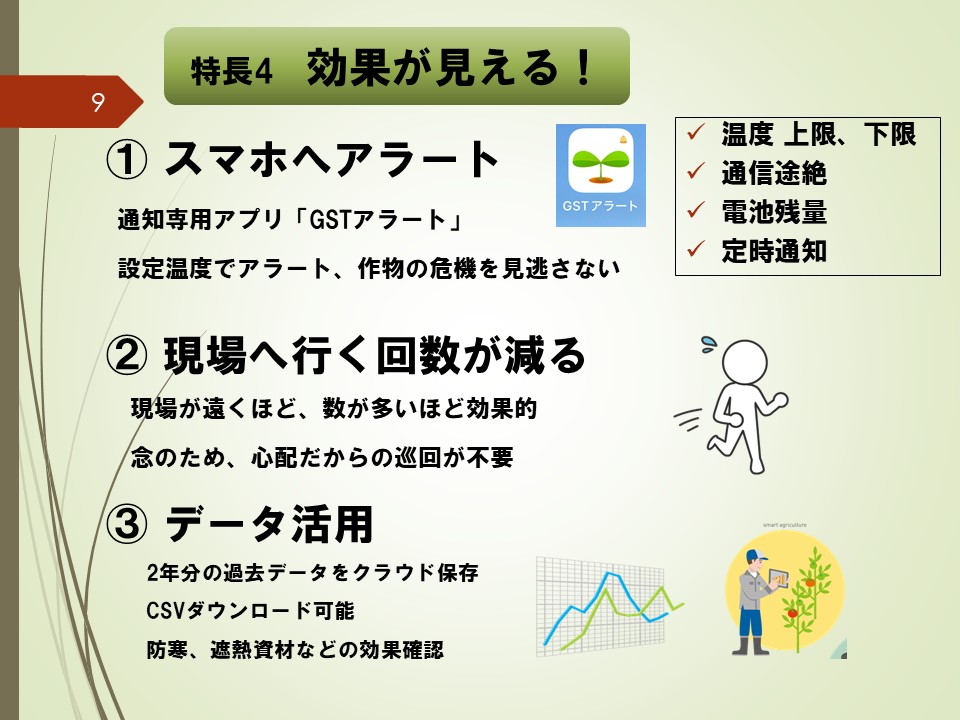 9

特長4　効果が見える！

① スマホへアラート

通知専用アプリ「GSTアラート」

設定温度でアラート、作物の危機を見逃さない

GSTアラート

✓ 温度 上限、下限
✓ 通信途絶
✓ 電池残量
✓ 定時通知

② 現場へ行く回数が減る

現場が遠くほど、数が多いほど効果的

念のため、心配だからの巡回が不要

③ データ活用

2年分の過去データをクラウド保存

CSVダウンロード可能

防寒、遮熱資材などの効果確認

smart agriculture